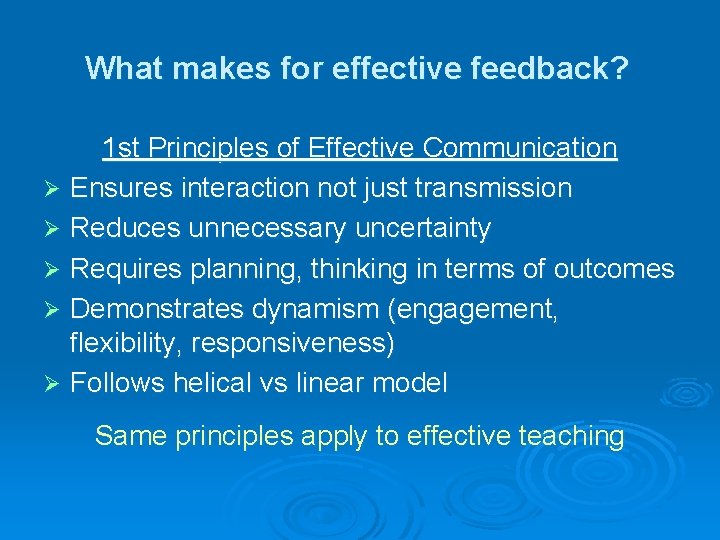 What makes for effective feedback?

1st Principles of Effective Communication

➢ Ensures interaction not just transmission
➢ Reduces unnecessary uncertainty
➢ Requires planning, thinking in terms of outcomes
➢ Demonstrates dynamism (engagement, flexibility, responsiveness)
➢ Follows helical vs linear model

Same principles apply to effective teaching